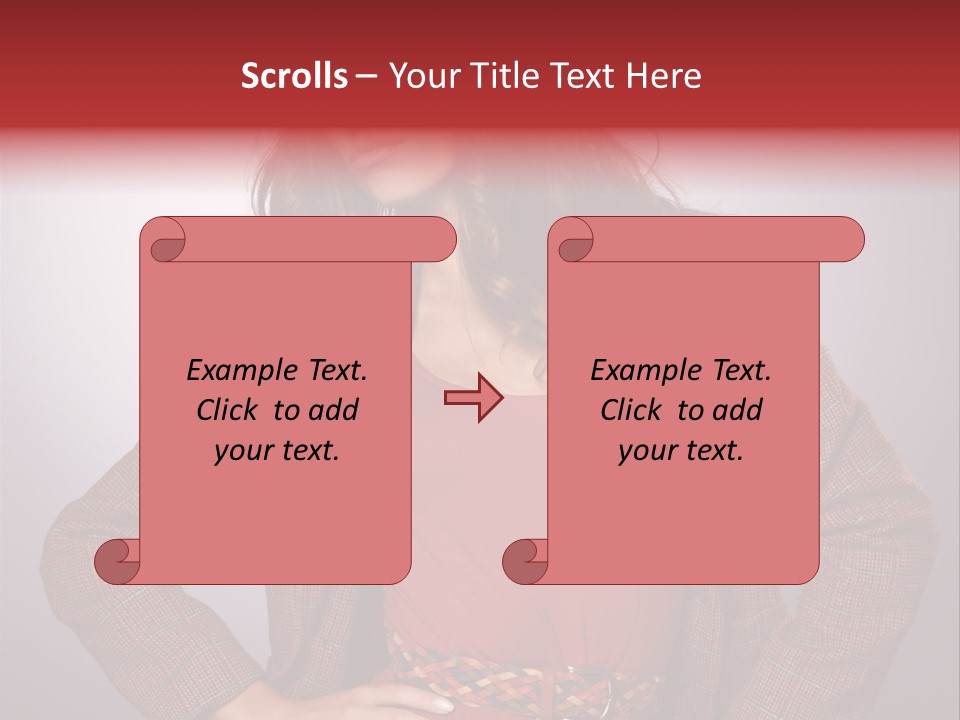 Scrolls – Your Title Text Here

Example Text. Click to add your text.

Example Text. Click to add your text.